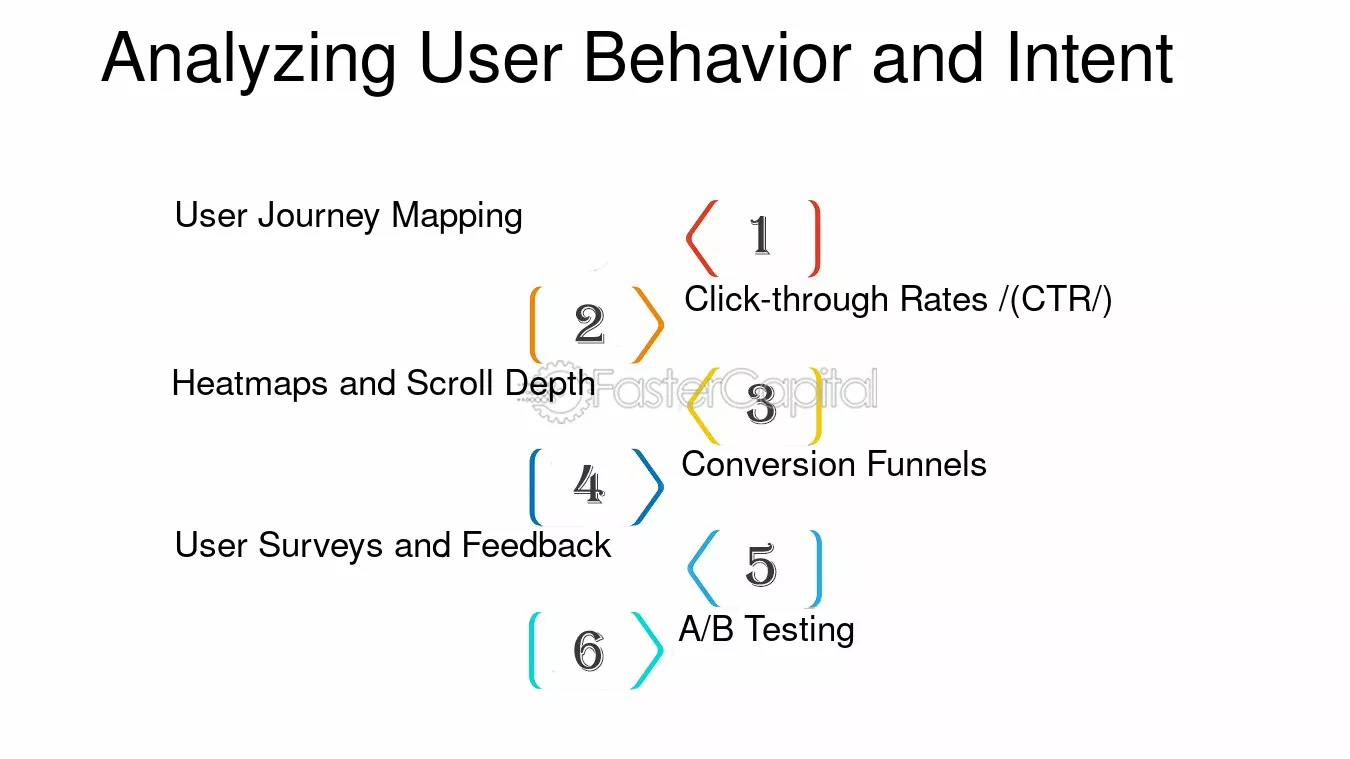 Analyzing User Behavior and Intent

User Journey Mapping

1

2

Click-through Rates /(CTR/)

Heatmaps and Scroll Depth

3

4

Conversion Funnels

User Surveys and Feedback

5

6

A/B Testing

FasterCapital